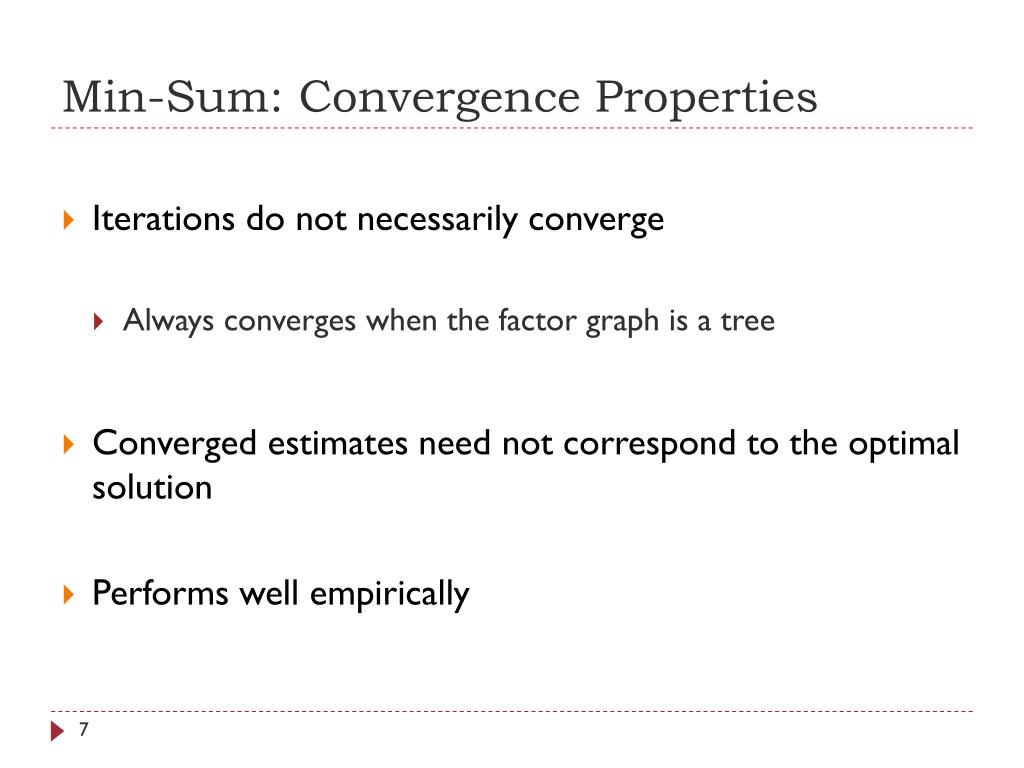 Min-Sum: Convergence Properties

Iterations do not necessarily converge

Always converges when the factor graph is a tree

Converged estimates need not correspond to the optimal solution

Performs well empirically

7